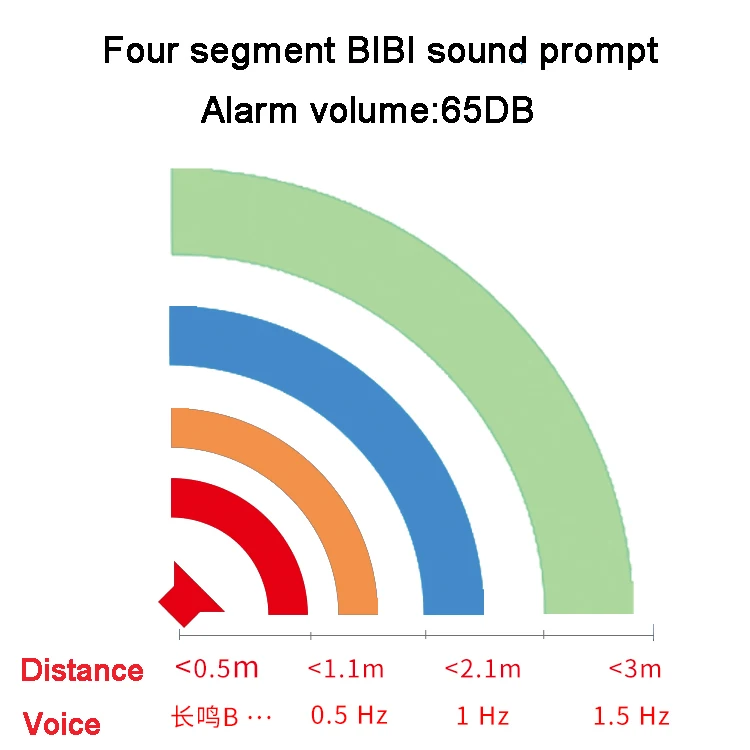 Four segment BIBI sound prompt

Alarm volume:65DB

| Distance | <0.5m | <1.1m | <2.1m | <3m |
|---|---|---|---|---|
| Voice | 长鸣B ··· | 0.5 Hz | 1 Hz | 1.5 Hz |